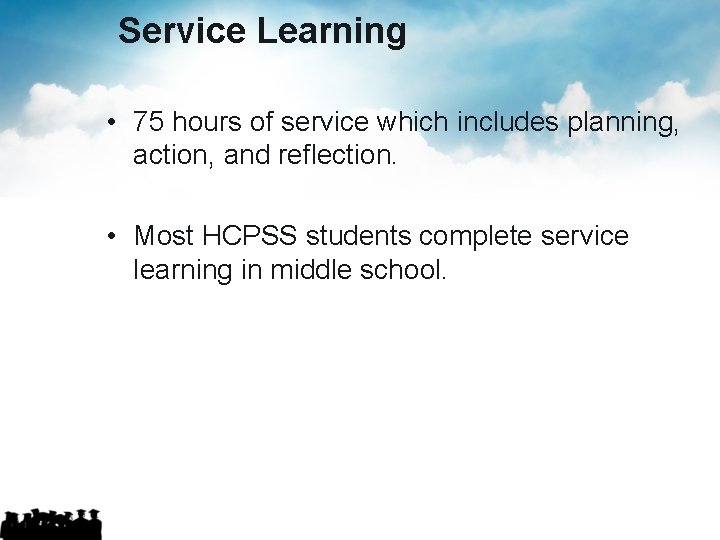 Service Learning

• 75 hours of service which includes planning, action, and reflection.

• Most HCPSS students complete service learning in middle school.